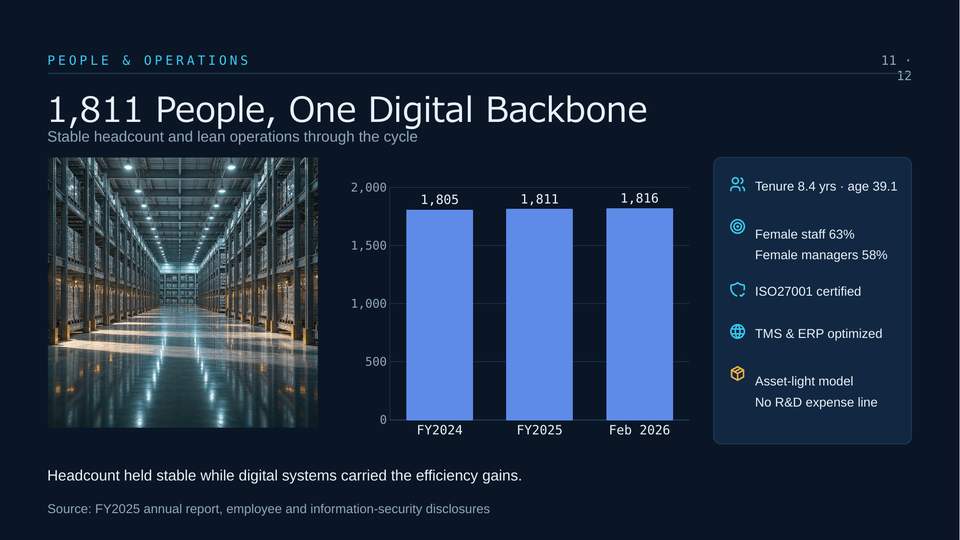 PEOPLE & OPERATIONS

11 · 12

1,811 People, One Digital Backbone

Stable headcount and lean operations through the cycle

2,000
1,500
1,000
500
0

1,805
1,811
1,816

FY2024
FY2025
Feb 2026

Tenure 8.4 yrs · age 39.1

Female staff 63%
Female managers 58%

ISO27001 certified

TMS & ERP optimized

Asset-light model
No R&D expense line

Headcount held stable while digital systems carried the efficiency gains.

Source: FY2025 annual report, employee and information-security disclosures